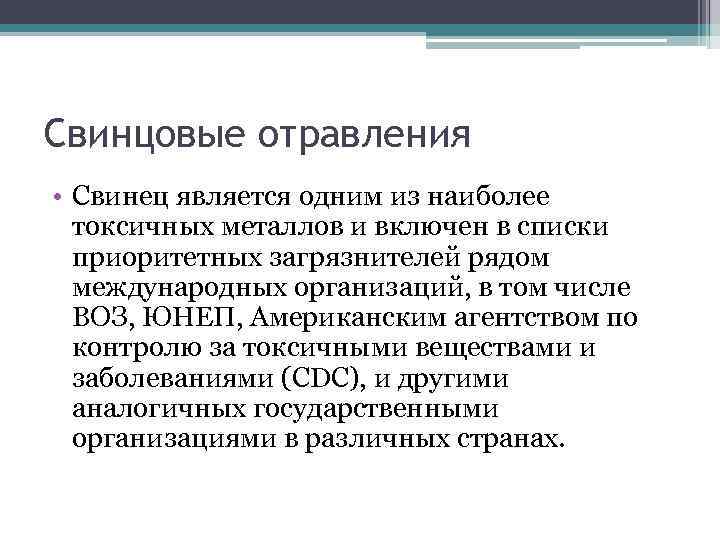 Свинцовые отравления

• Свинец является одним из наиболее токсичных металлов и включен в списки приоритетных загрязнителей рядом международных организаций, в том числе ВОЗ, ЮНЕП, Американским агентством по контролю за токсичными веществами и заболеваниями (CDC), и другими аналогичных государственными организациями в различных странах.